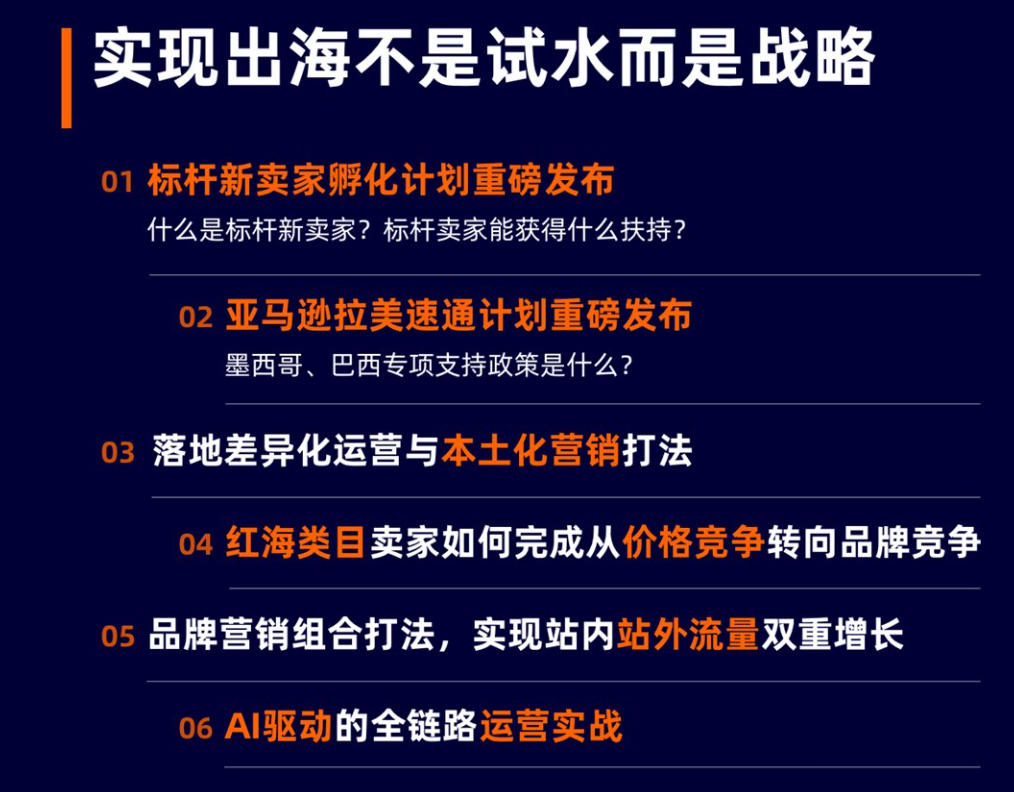 实现出海不是试水而是战略

01 标杆新卖家孵化计划重磅发布
什么是标杆新卖家？标杆卖家能获得什么扶持？

02 亚马逊拉美速通计划重磅发布
墨西哥、巴西专项支持政策是什么？

03 落地差异化运营与本土化营销打法

04 红海类目卖家如何完成从价格竞争转向品牌竞争

05 品牌营销组合打法，实现站内站外流量双重增长

06 AI驱动的全链路运营实战